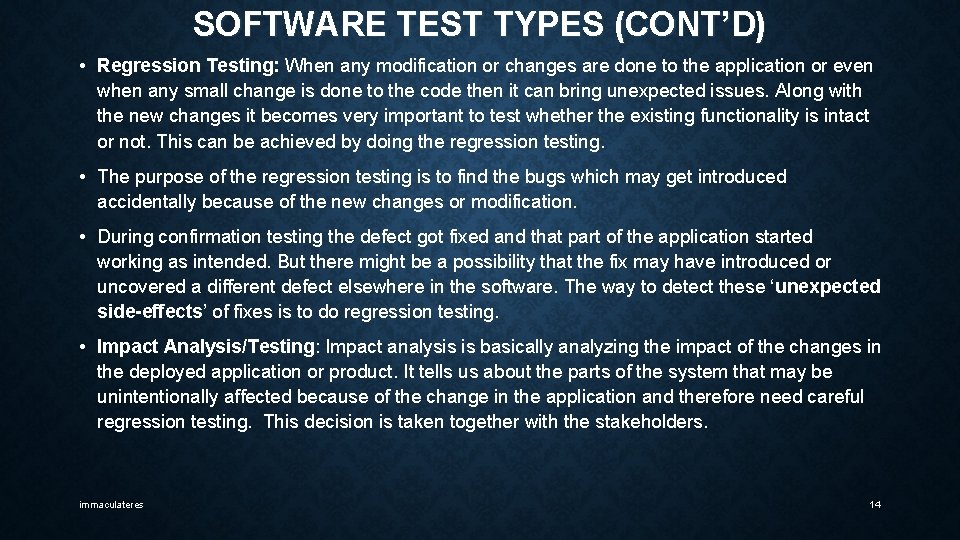 SOFTWARE TEST TYPES (CONT'D)

• Regression Testing: When any modification or changes are done to the application or even when any small change is done to the code then it can bring unexpected issues. Along with the new changes it becomes very important to test whether the existing functionality is intact or not. This can be achieved by doing the regression testing.

• The purpose of the regression testing is to find the bugs which may get introduced accidentally because of the new changes or modification.

• During confirmation testing the defect got fixed and that part of the application started working as intended. But there might be a possibility that the fix may have introduced or uncovered a different defect elsewhere in the software. The way to detect these 'unexpected side-effects' of fixes is to do regression testing.

• Impact Analysis/Testing: Impact analysis is basically analyzing the impact of the changes in the deployed application or product. It tells us about the parts of the system that may be unintentionally affected because of the change in the application and therefore need careful regression testing. This decision is taken together with the stakeholders.

immaculateres

14